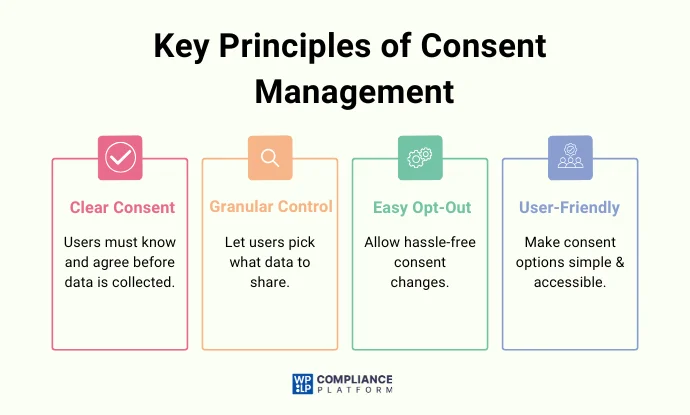 Key Principles of Consent Management

Clear Consent

Users must know and agree before data is collected.

Granular Control

Let users pick what data to share.

Easy Opt-Out

Allow hassle-free consent changes.

User-Friendly

Make consent options simple & accessible.

WP LP COMPLIANCE PLATFORM